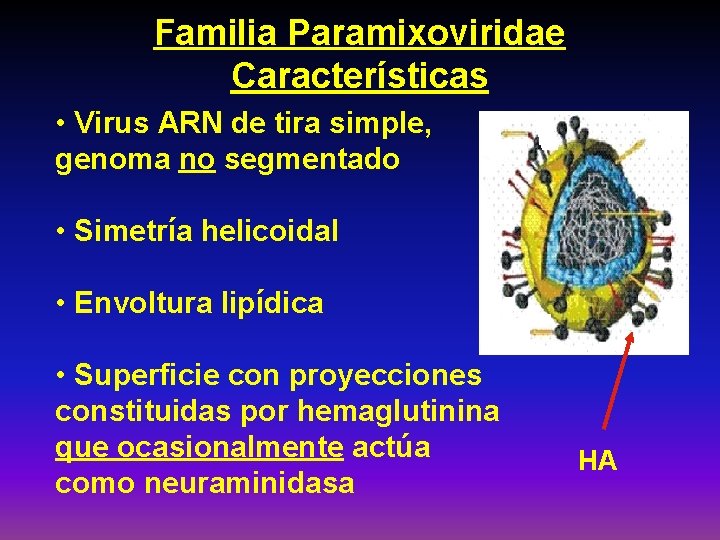 Familia Paramixoviridae
Características

• Virus ARN de tira simple, genoma no segmentado

• Simetría helicoidal

• Envoltura lipídica

• Superficie con proyecciones constituidas por hemaglutinina que ocasionalmente actúa como neuraminidasa

HA